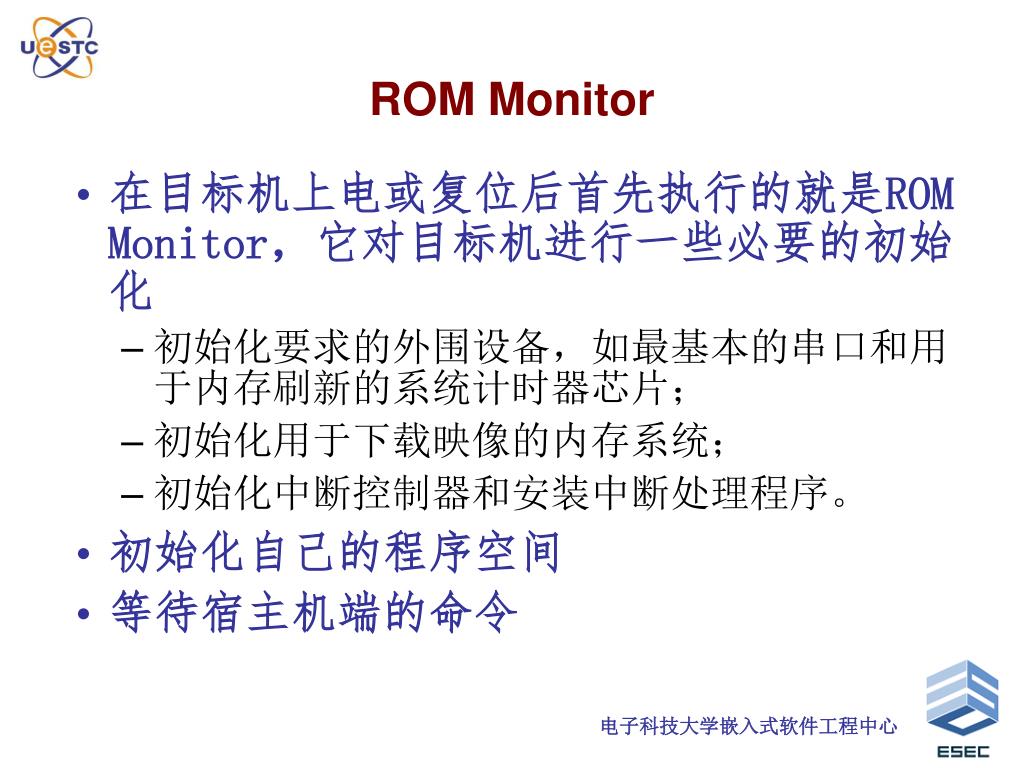 UESTC

ROM Monitor

• 在目标机上电或复位后首先执行的就是ROM Monitor，它对目标机进行一些必要的初始化
– 初始化要求的外围设备，如最基本的串口和用于内存刷新的系统计时器芯片；
– 初始化用于下载映像的内存系统；
– 初始化中断控制器和安装中断处理程序。
• 初始化自己的程序空间
• 等待宿主机端的命令

电子科技大学嵌入式软件工程中心

ESEC